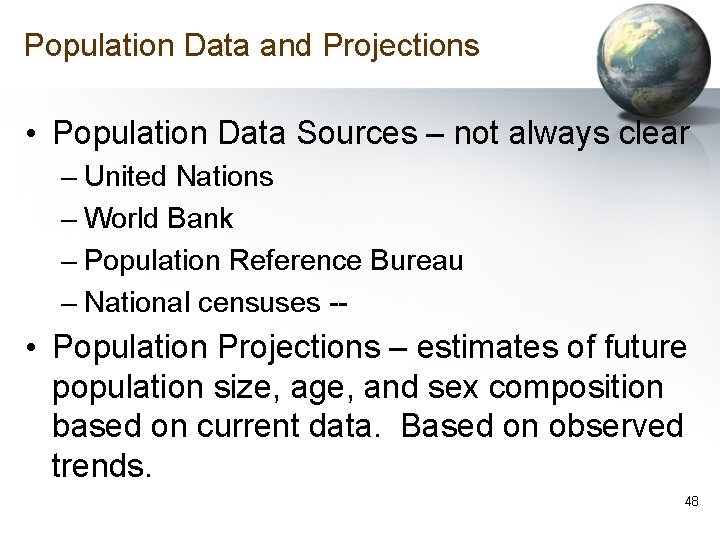 Population Data and Projections

• Population Data Sources – not always clear
– United Nations
– World Bank
– Population Reference Bureau
– National censuses --

• Population Projections – estimates of future population size, age, and sex composition based on current data. Based on observed trends.

48